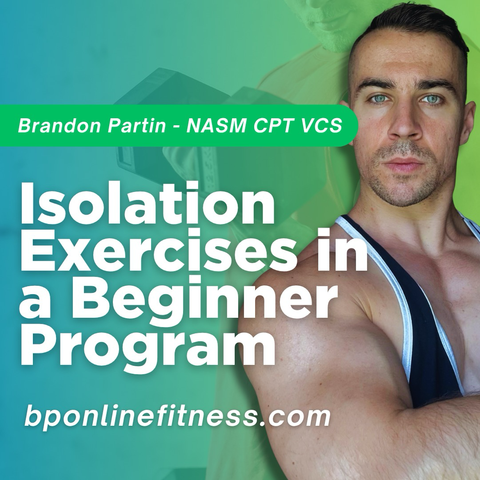 Brandon Partin - NASM CPT VCS

Isolation Exercises in a Beginner Program

bponlinefitness.com